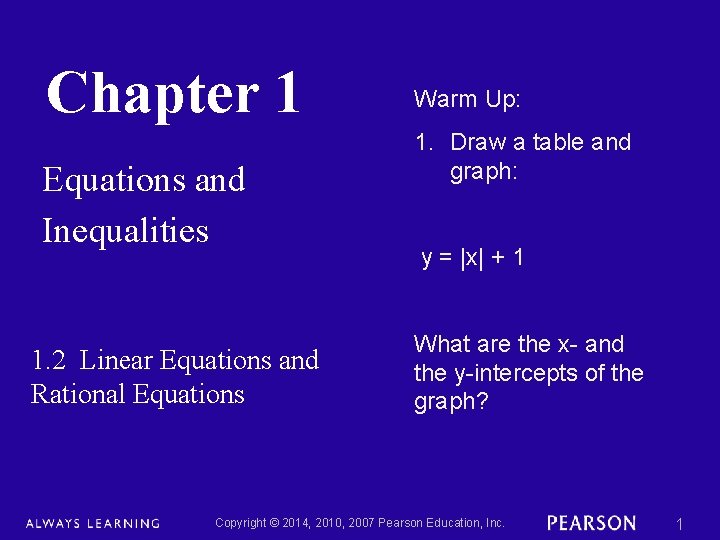 Chapter 1

Equations and Inequalities

1.2 Linear Equations and Rational Equations

Warm Up:

1. Draw a table and graph:

$y = |x| + 1$

What are the x- and the y-intercepts of the graph?

ALWAYS LEARNING

Copyright © 2014, 2010, 2007 Pearson Education, Inc.

PEARSON

1